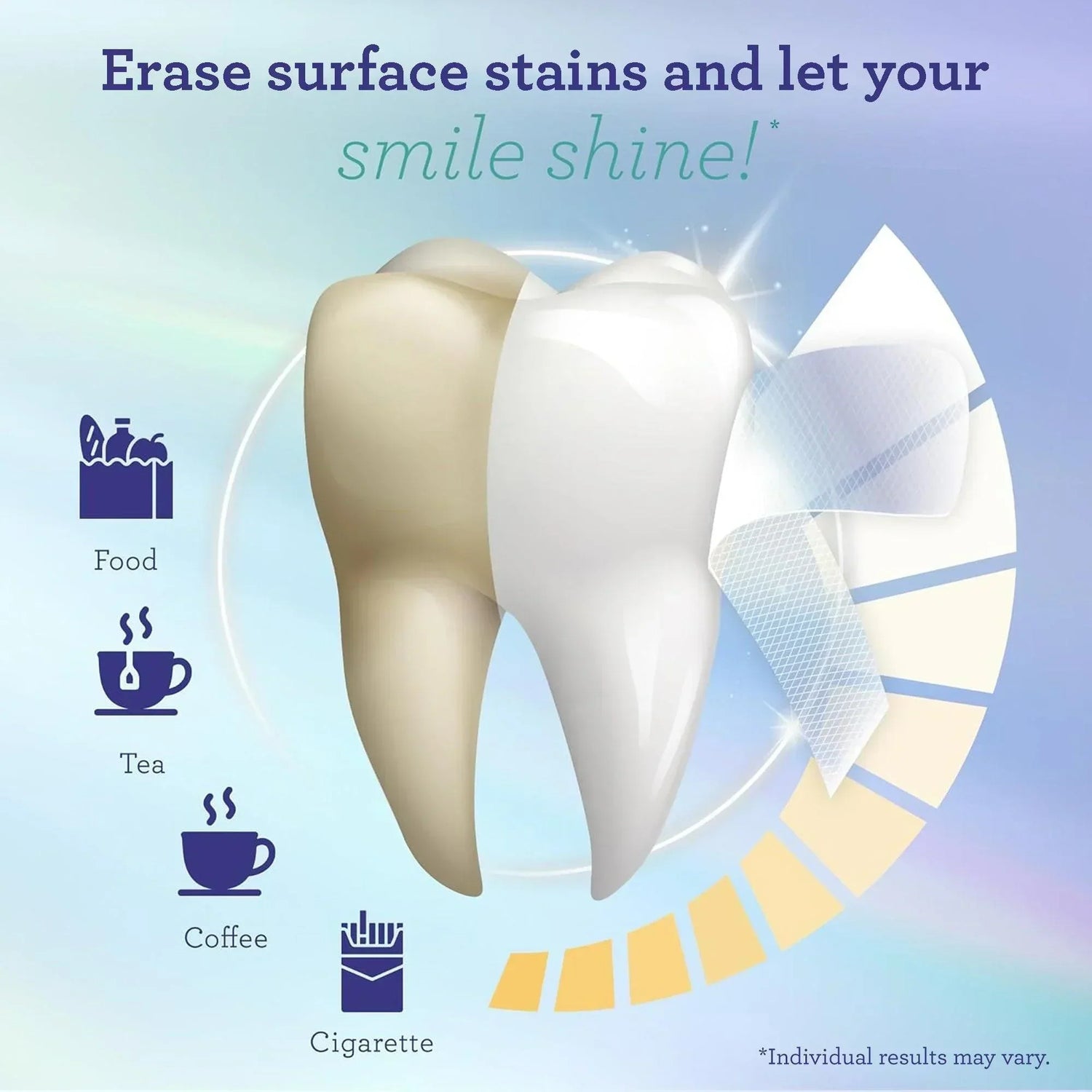 Erase surface stains and let your smile shine!*

Food

Tea

Coffee

Cigarette

*Individual results may vary.